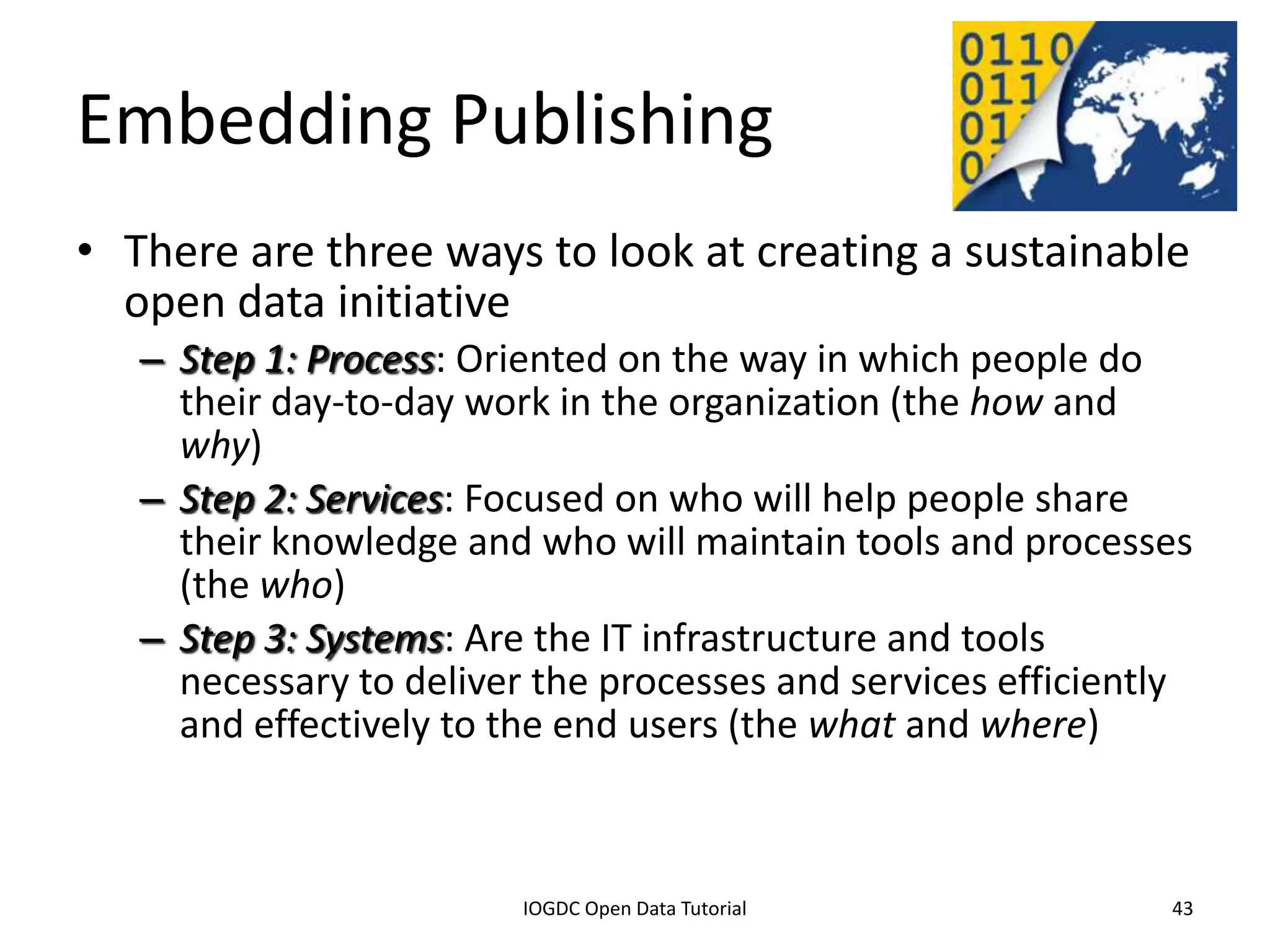 Embedding Publishing

0110
011
01
0

• There are three ways to look at creating a sustainable open data initiative
– Step 1: Process: Oriented on the way in which people do their day-to-day work in the organization (the how and why)
– Step 2: Services: Focused on who will help people share their knowledge and who will maintain tools and processes (the who)
– Step 3: Systems: Are the IT infrastructure and tools necessary to deliver the processes and services efficiently and effectively to the end users (the what and where)

IOGDC Open Data Tutorial

43